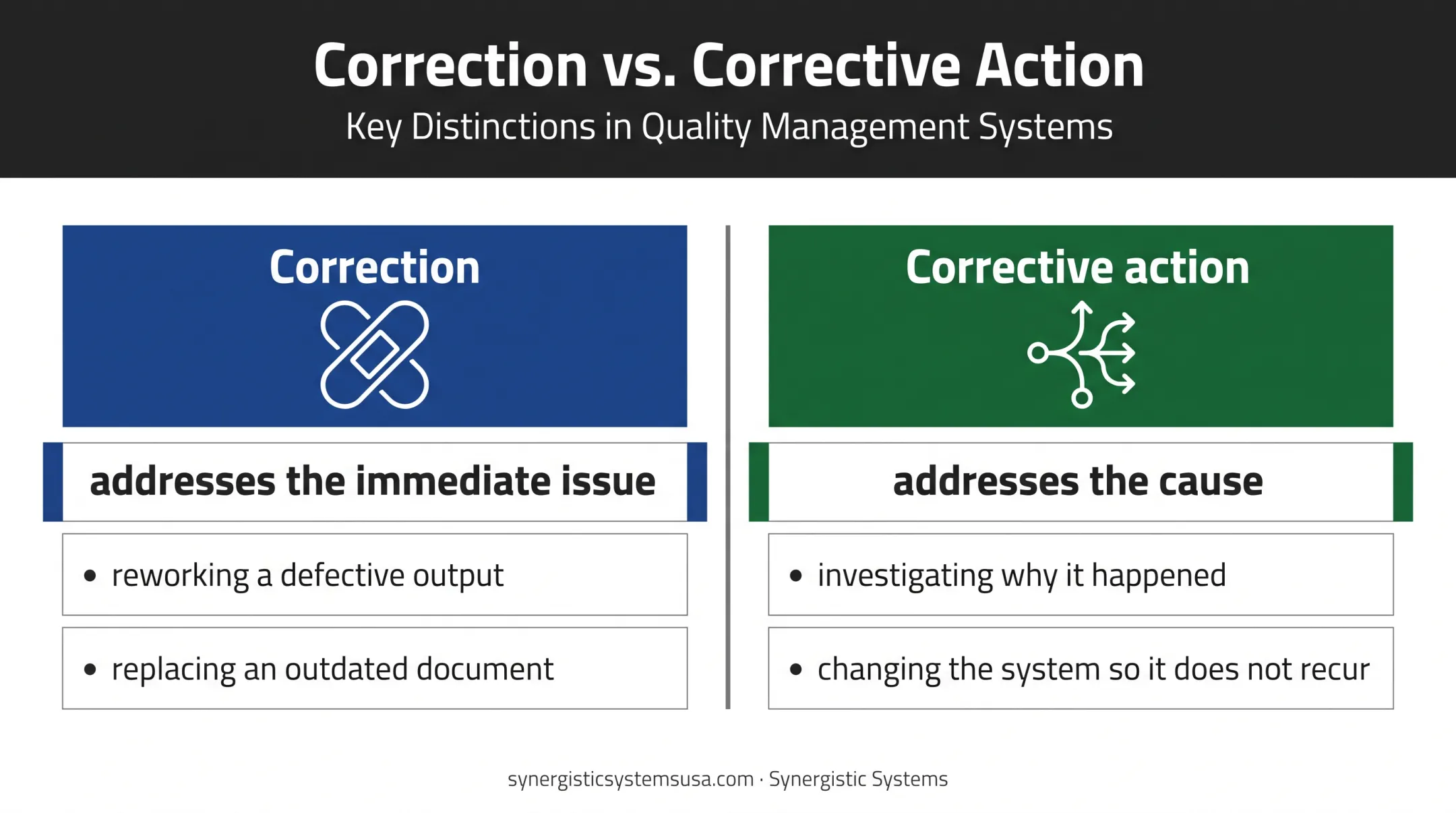 Correction vs. Corrective Action

Key Distinctions in Quality Management Systems

Correction

addresses the immediate issue

• reworking a defective output

• replacing an outdated document

Corrective action

addresses the cause

• investigating why it happened

• changing the system so it does not recur

synergisticsystemsusa.com · Synergistic Systems